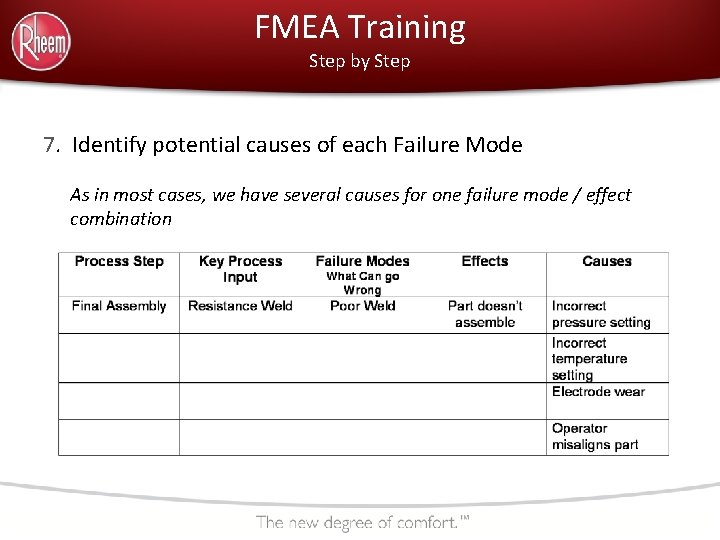 Rheem

FMEA Training
Step by Step

7. Identify potential causes of each Failure Mode

As in most cases, we have several causes for one failure mode / effect combination

| Process Step | Key Process Input | Failure Modes What Can go Wrong | Effects | Causes |
|---|---|---|---|---|
| Final Assembly | Resistance Weld | Poor Weld | Part doesn't assemble | Incorrect pressure setting |
| | | | | Incorrect temperature setting |
| | | | | Electrode wear |
| | | | | Operator misaligns part |

The new degree of comfort.™